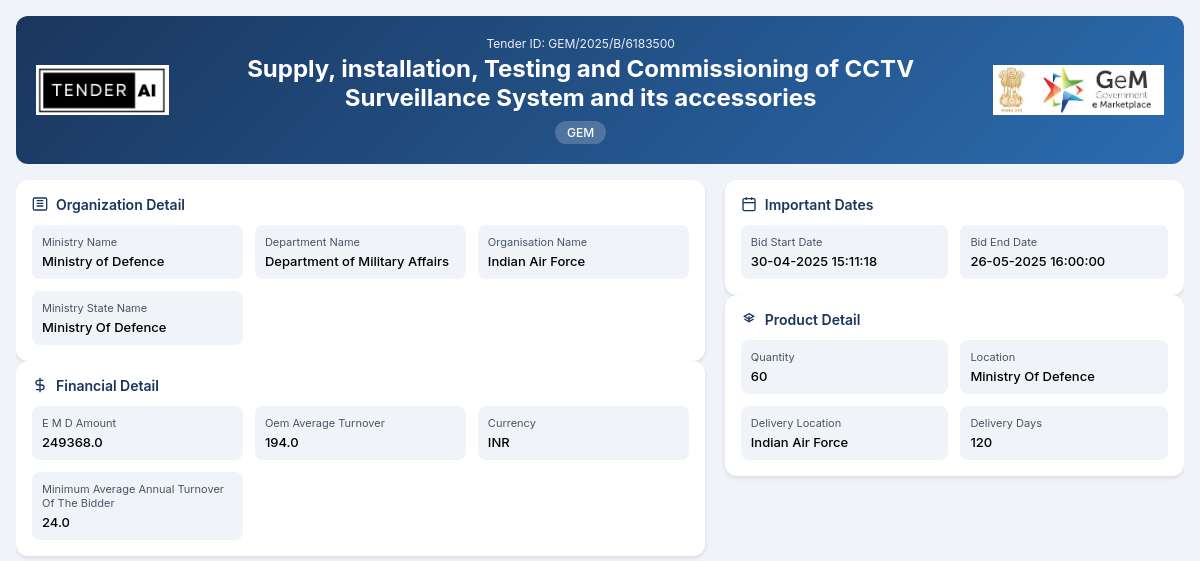 TENDER AI

Tender ID: GEM/2025/B/6183500

Supply, installation, Testing and Commissioning of CCTV Surveillance System and its accessories

GEM

GeM Government e Marketplace

Organization Detail

Ministry Name
Ministry of Defence

Department Name
Department of Military Affairs

Organisation Name
Indian Air Force

Ministry State Name
Ministry Of Defence

Financial Detail

E M D Amount
249368.0

Oem Average Turnover
194.0

Currency
INR

Minimum Average Annual Turnover Of The Bidder
24.0

Important Dates

Bid Start Date
30-04-2025 15:11:18

Bid End Date
26-05-2025 16:00:00

Product Detail

Quantity
60

Location
Ministry Of Defence

Delivery Location
Indian Air Force

Delivery Days
120